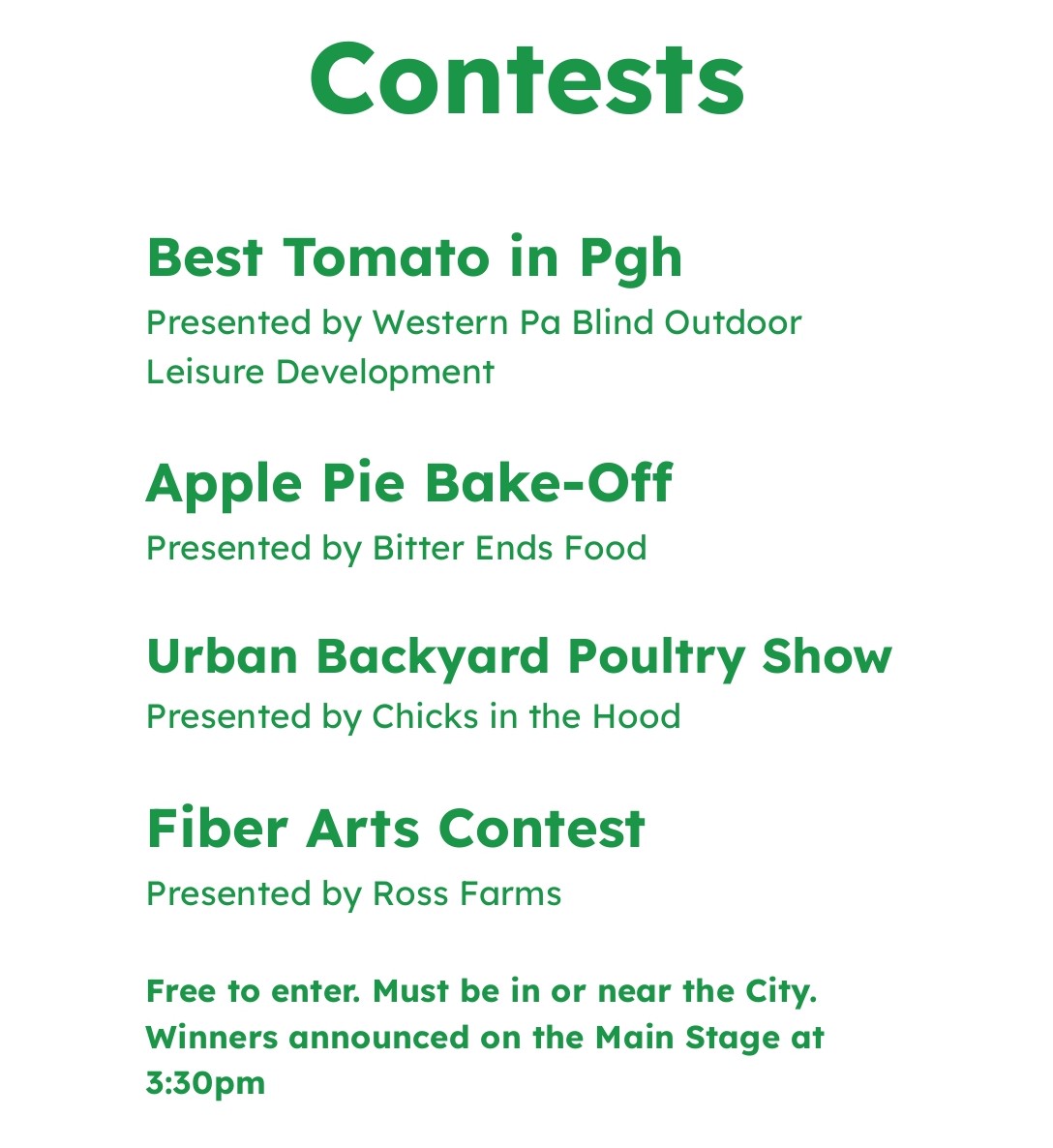 Contests

Best Tomato in Pgh

Presented by Western Pa Blind Outdoor Leisure Development

Apple Pie Bake-Off

Presented by Bitter Ends Food

Urban Backyard Poultry Show

Presented by Chicks in the Hood

Fiber Arts Contest

Presented by Ross Farms

Free to enter. Must be in or near the City. Winners announced on the Main Stage at 3:30pm